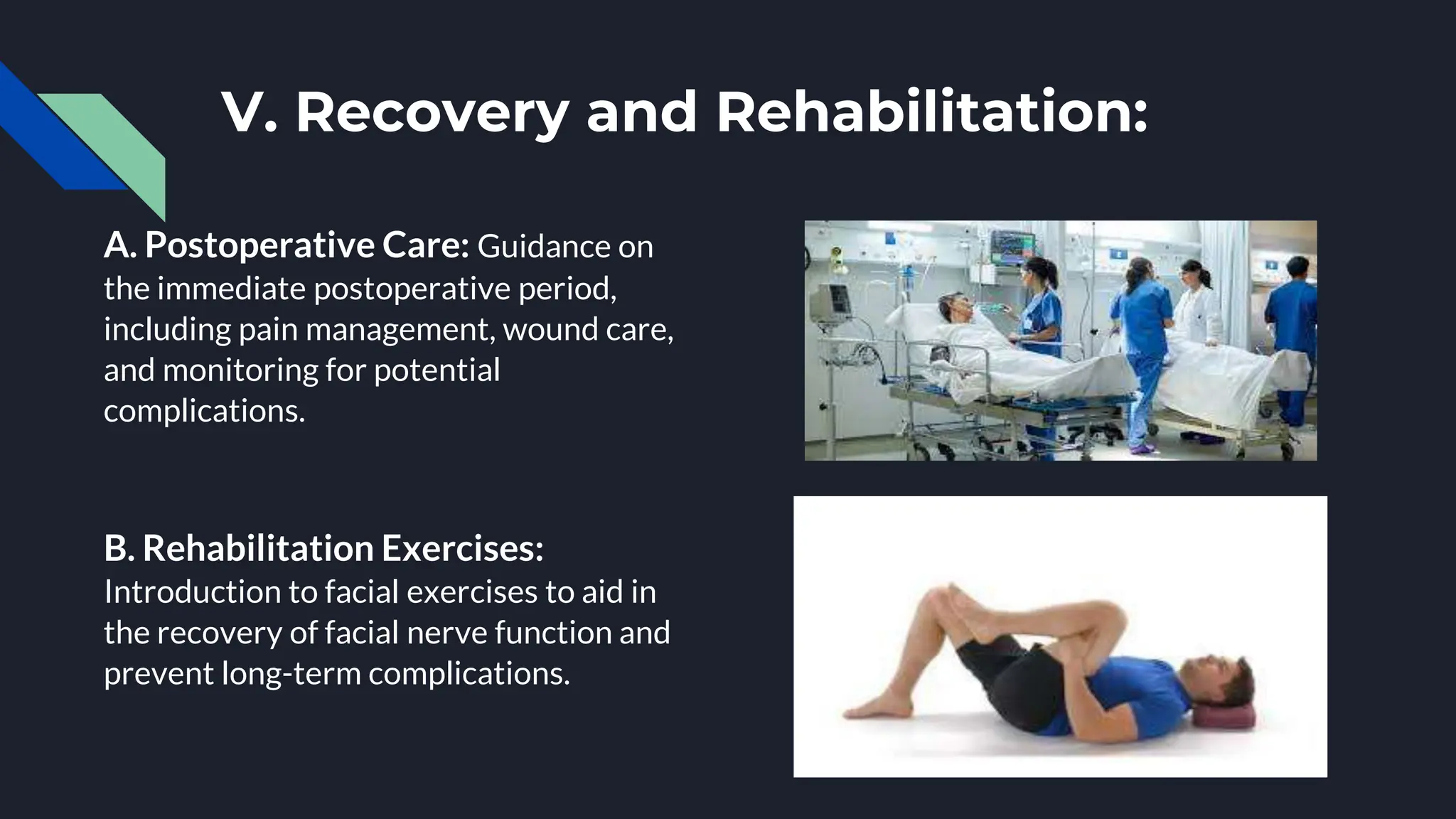 V. Recovery and Rehabilitation:

A. Postoperative Care: Guidance on the immediate postoperative period, including pain management, wound care, and monitoring for potential complications.

B. Rehabilitation Exercises: Introduction to facial exercises to aid in the recovery of facial nerve function and prevent long-term complications.